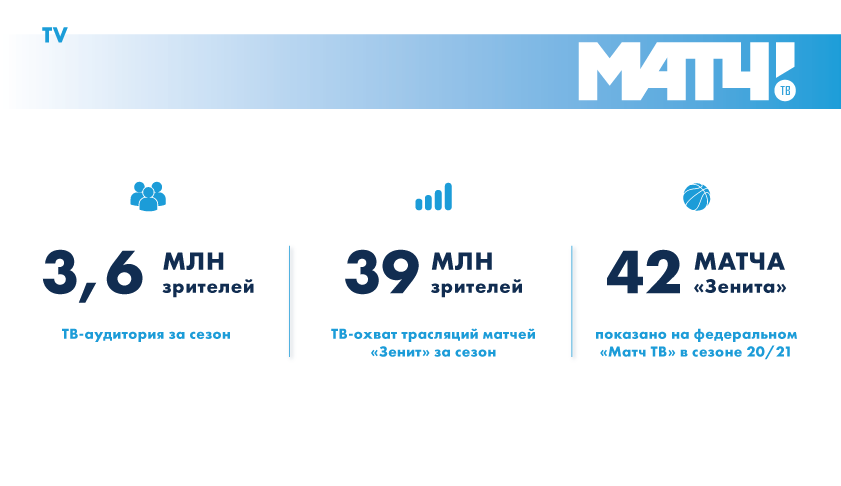 TV

МАТЧ! ТВ

3,6 МЛН зрителей

ТВ-аудитория за сезон

39 МЛН зрителей

ТВ-охват трасляций матчей «Зенит» за сезон

42 МАТЧА «Зенита»

показано на федеральном «Матч ТВ» в сезоне 20/21